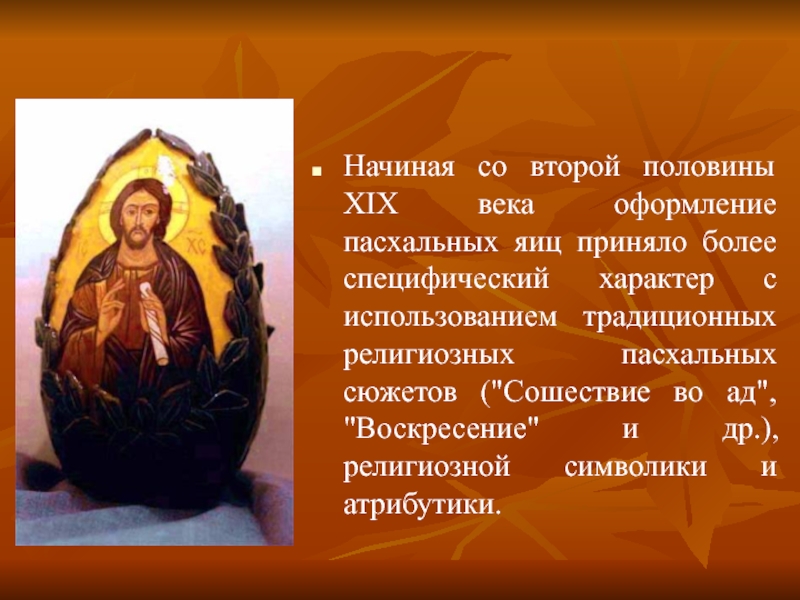 IC XC

Начиная со второй половины XIX века оформление пасхальных яиц приняло более специфический характер с использованием традиционных религиозных пасхальных сюжетов ("Сошествие во ад", "Воскресение" и др.), религиозной символики и атрибутики.